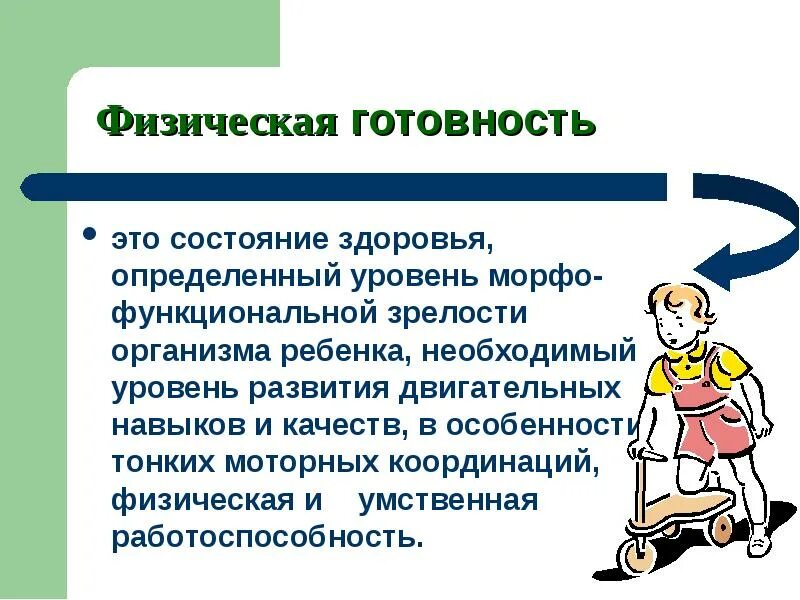 Физическая готовность

• это состояние здоровья, определенный уровень морфо-функциональной зрелости организма ребенка, необходимый уровень развития двигательных навыков и качеств, в особенности тонких моторных координаций, физическая и умственная работоспособность.